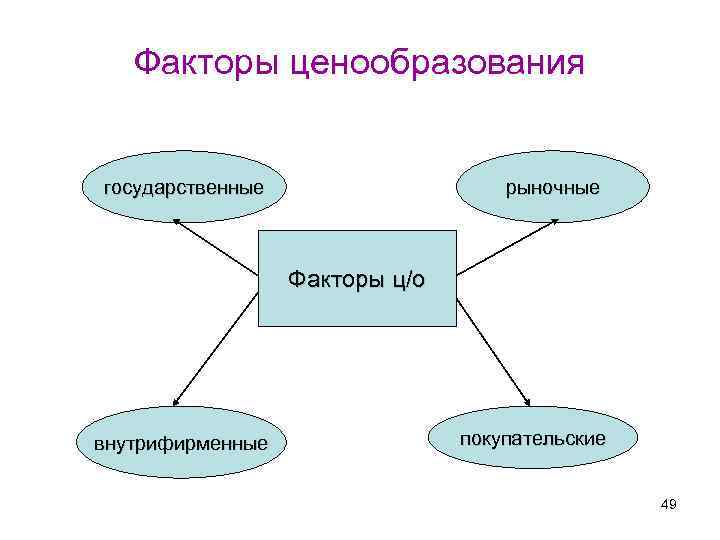 Факторы ценообразования

государственные

рыночные

Факторы ц/о

внутрифирменные

покупательские

49